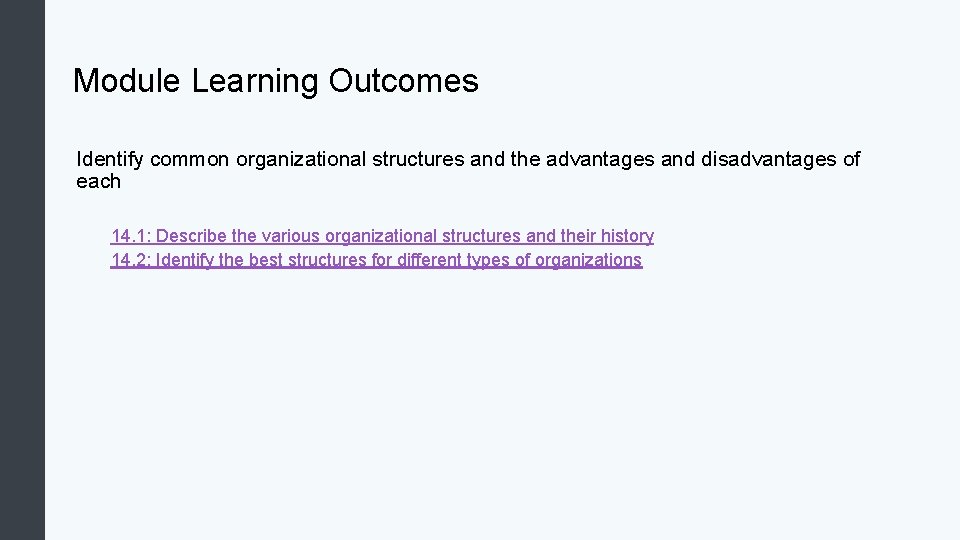 Module Learning Outcomes

Identify common organizational structures and the advantages and disadvantages of each

14.1: Describe the various organizational structures and their history
14.2: Identify the best structures for different types of organizations